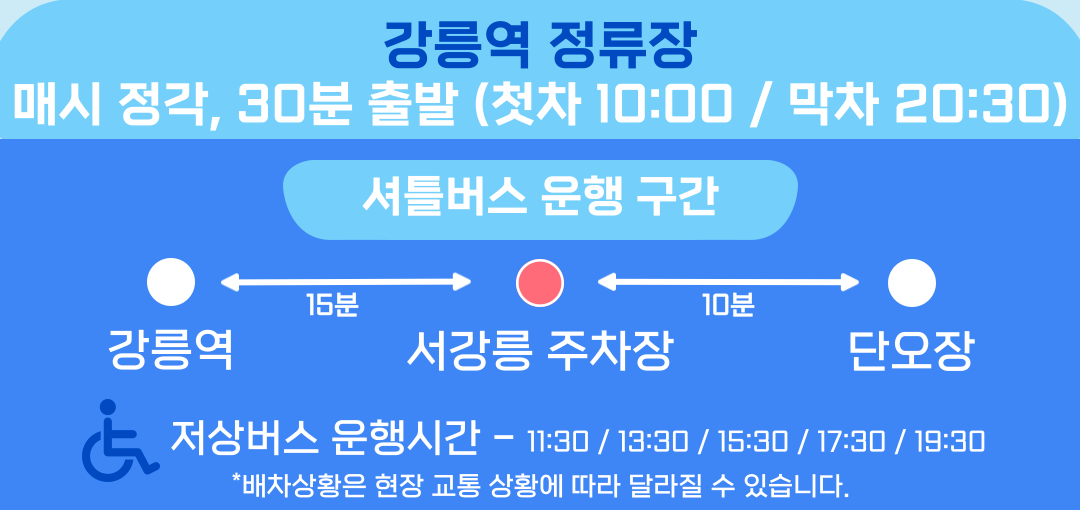 강릉역 정류장
매시 정각, 30분 출발 (첫차 10:00 / 막차 20:30)

셔틀버스 운행 구간

15분
10분

강릉역
서강릉 주차장
단오장

저상버스 운행시간 - 11:30 / 13:30 / 15:30 / 17:30 / 19:30
*배차상황은 현장 교통 상황에 따라 달라질 수 있습니다.